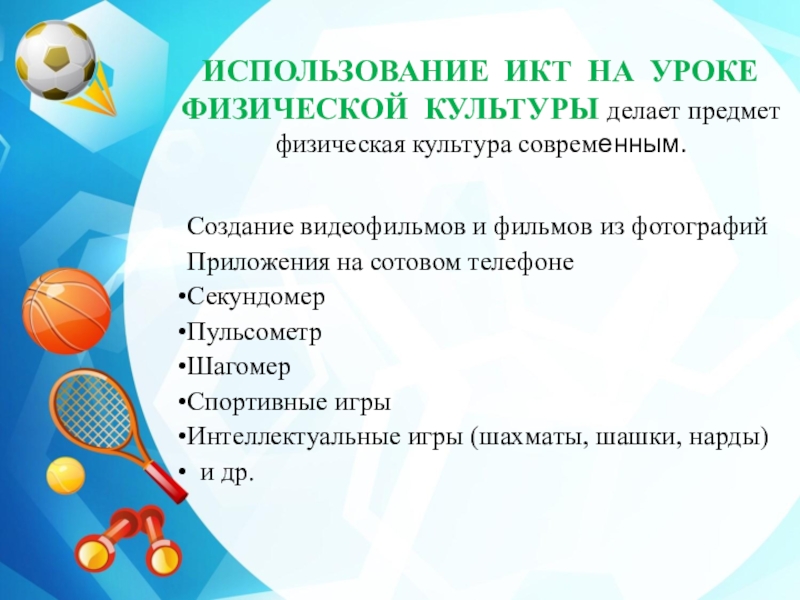 ИСПОЛЬЗОВАНИЕ ИКТ НА УРОКЕ ФИЗИЧЕСКОЙ КУЛЬТУРЫ делает предмет физическая культура современным.

Создание видеофильмов и фильмов из фотографий
Приложения на сотовом телефоне
•Секундомер
•Пульсометр
•Шагомер
•Спортивные игры
•Интеллектуальные игры (шахматы, шашки, нарды)
• и др.